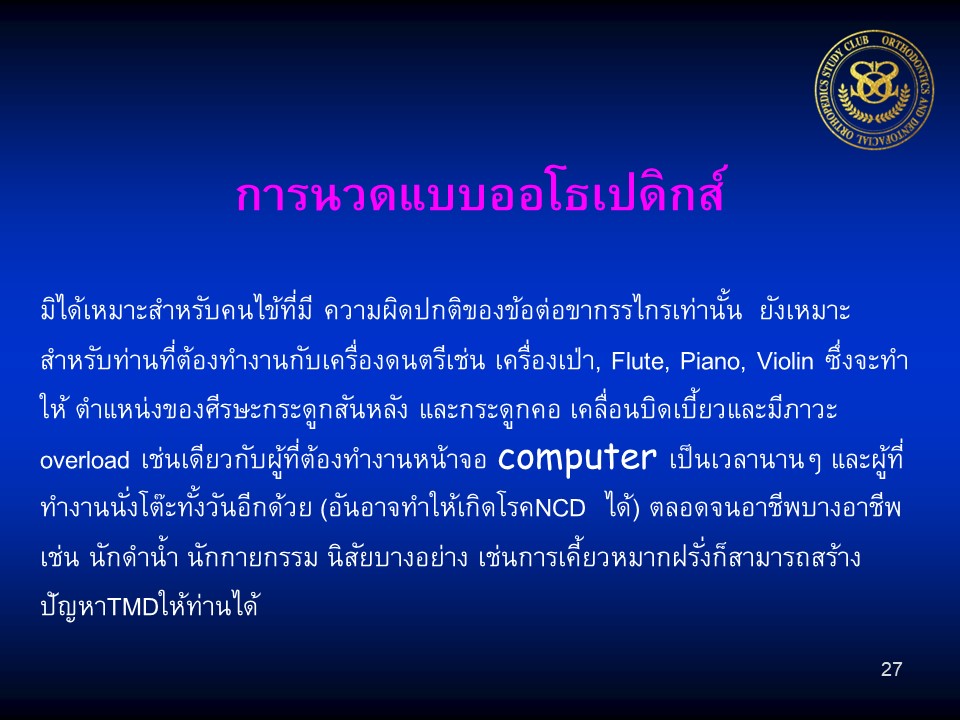 ORTHODONTICS AND DENTOFACIAL ORTHOPEDICS STUDY CLUB

การนวดแบบออโธเปดิกส์

มิได้เหมาะสำหรับคนไข้ที่มี ความผิดปกติของข้อต่อขากรรไกรเท่านั้น ยังเหมาะสำหรับท่านที่ต้องทำงานกับเครื่องดนตรีเช่น เครื่องเป่า, Flute, Piano, Violin ซึ่งจะทำให้ ตำแหน่งของศีรษะกระดูกสันหลัง และกระดูกคอ เคลื่อนบิดเบี้ยวและมีภาวะ overload เช่นเดียวกับผู้ที่ต้องทำงานหน้าจอ computer เป็นเวลานานๆ และผู้ที่ทำงานนั่งโต๊ะทั้งวันอีกด้วย (อันอาจทำให้เกิดโรคNCD ได้) ตลอดจนอาชีพบางอาชีพ เช่น นักดำน้ำ นักกายกรรม นิสัยบางอย่าง เช่นการเคี้ยวหมากฝรั่งก็สามารถสร้างปัญหาTMDให้ท่านได้

27